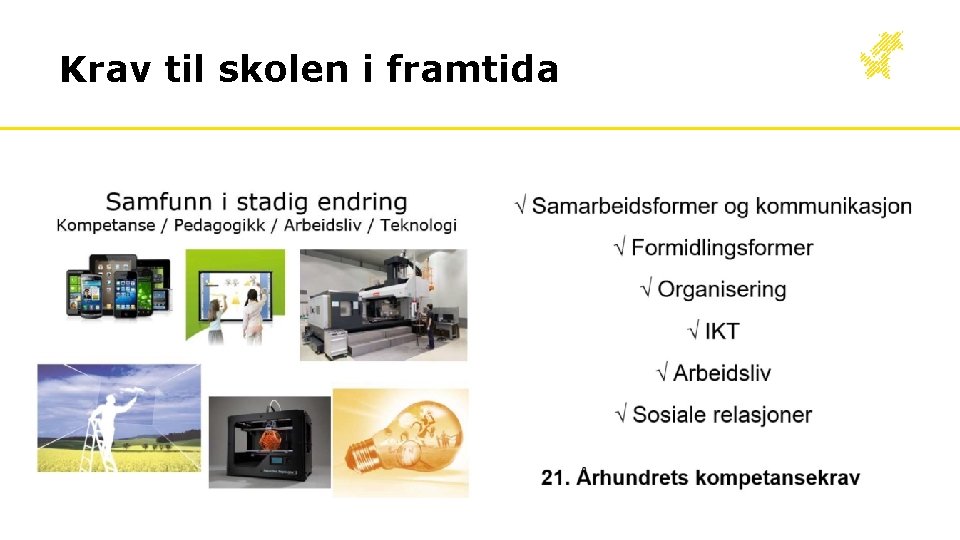 Krav til skolen i framtida

Samfunn i stadig endring
Kompetanse / Pedagogikk / Arbeidsliv / Teknologi

√ Samarbeidsformer og kommunikasjon

√ Formidlingsformer

√ Organisering

√ IKT

√ Arbeidsliv

√ Sosiale relasjoner

21. Århundrets kompetansekrav